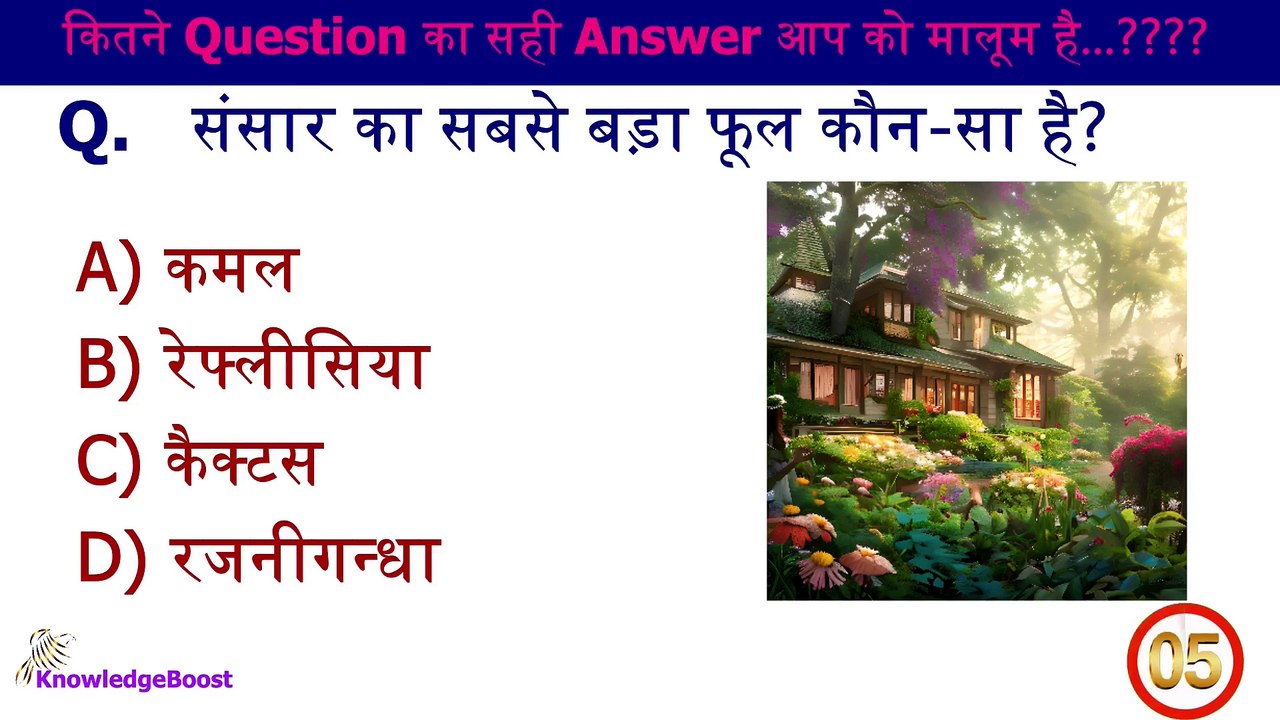 कितने Question का सही Answer आप को मालूम है...????

Q. संसार का सबसे बड़ा फूल कौन-सा है?

A) कमल
B) रेफ्लीसिया
C) कैक्टस
D) रजनीगन्धा

KnowledgeBoost

05